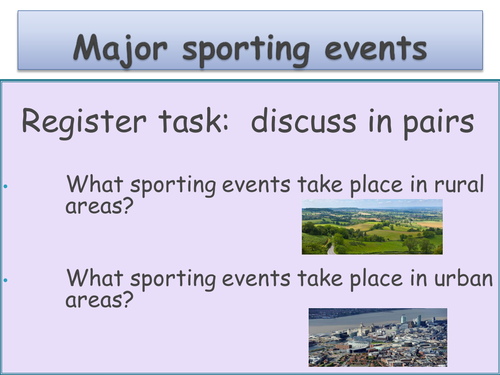 Major sporting events

Register task: discuss in pairs

• What sporting events take place in rural areas?

• What sporting events take place in urban areas?